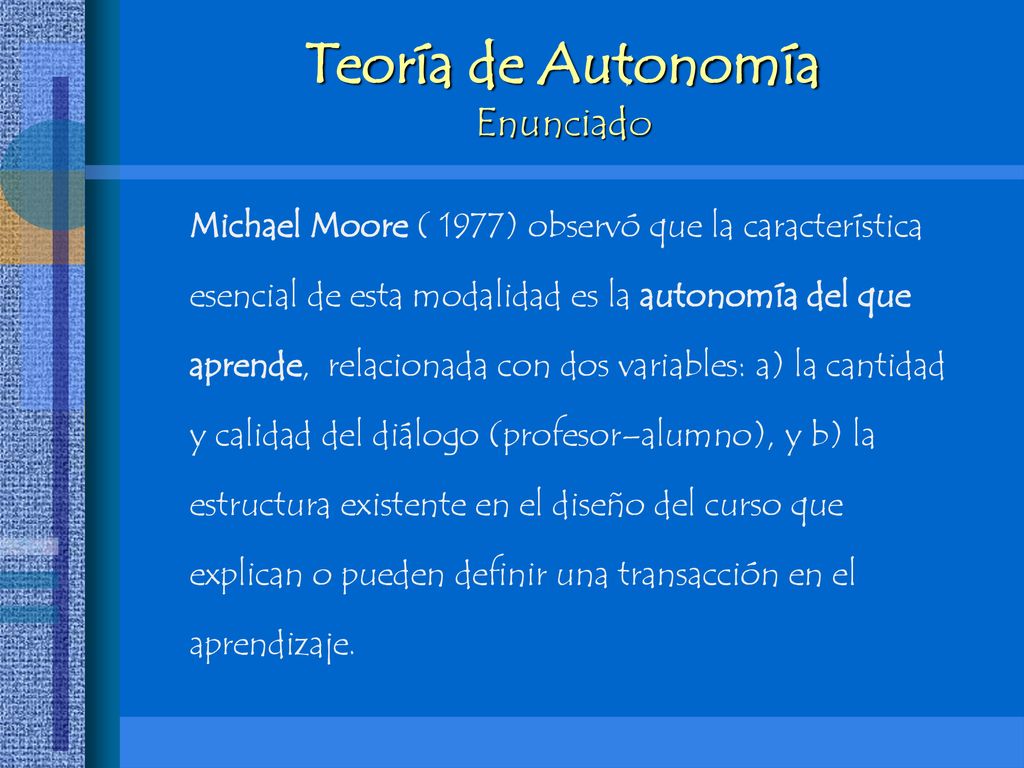 Teoría de Autonomía
Enunciado

Michael Moore ( 1977) observó que la característica esencial de esta modalidad es la autonomía del que aprende, relacionada con dos variables: a) la cantidad y calidad del diálogo (profesor–alumno), y b) la estructura existente en el diseño del curso que explican o pueden definir una transacción en el aprendizaje.